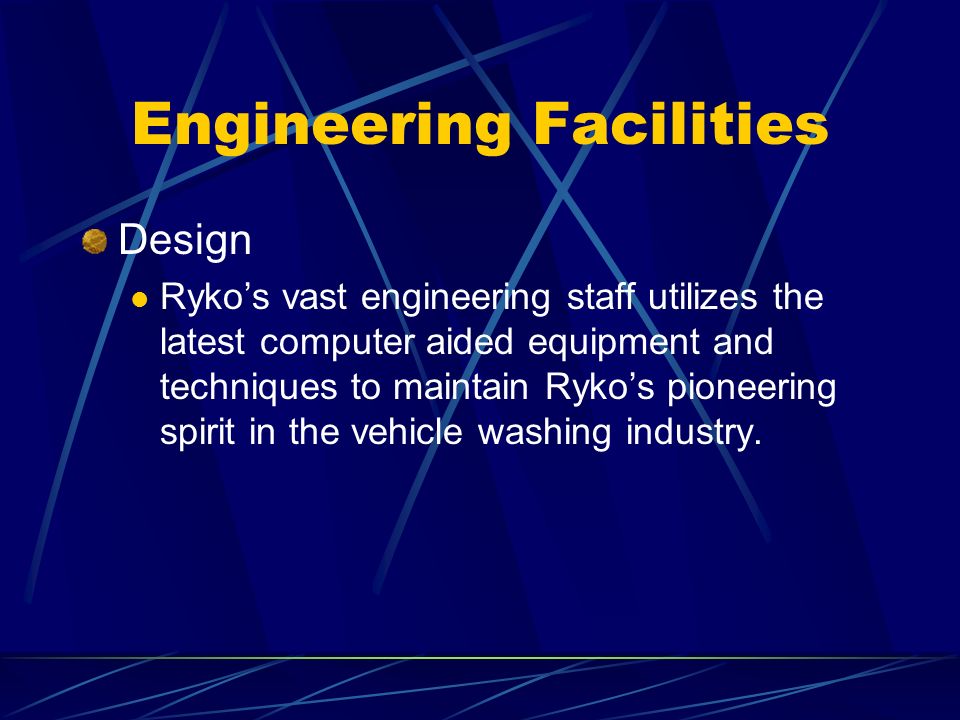 Engineering Facilities

Design

Ryko’s vast engineering staff utilizes the latest computer aided equipment and techniques to maintain Ryko’s pioneering spirit in the vehicle washing industry.